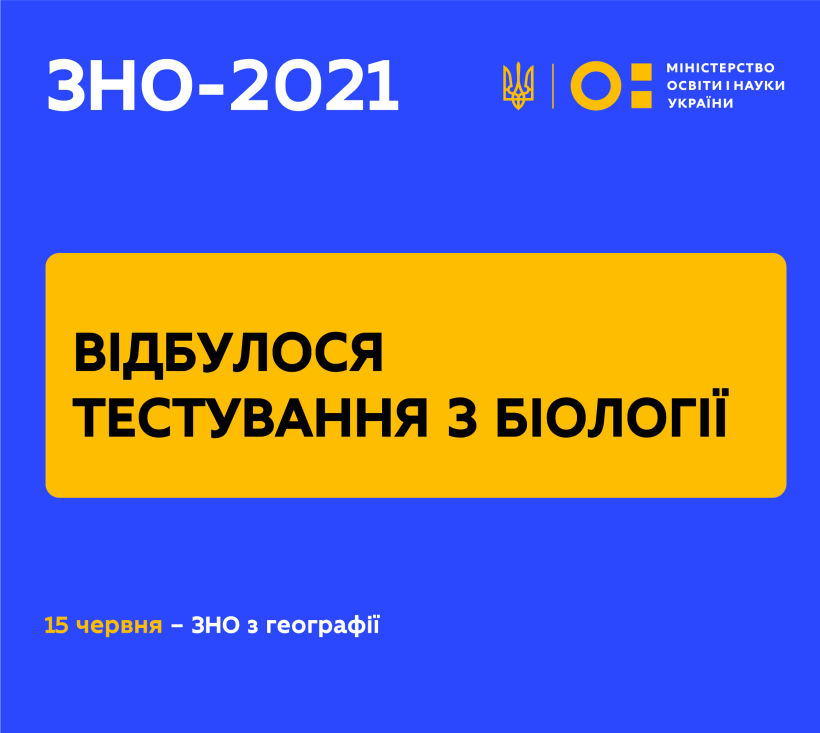 ЗНО-2021

МІНІСТЕРСТВО ОСВІТИ І НАУКИ УКРАЇНИ

ВІДБУЛОСЯ ТЕСТУВАННЯ З БІОЛОГІЇ

15 червня – ЗНО з географії